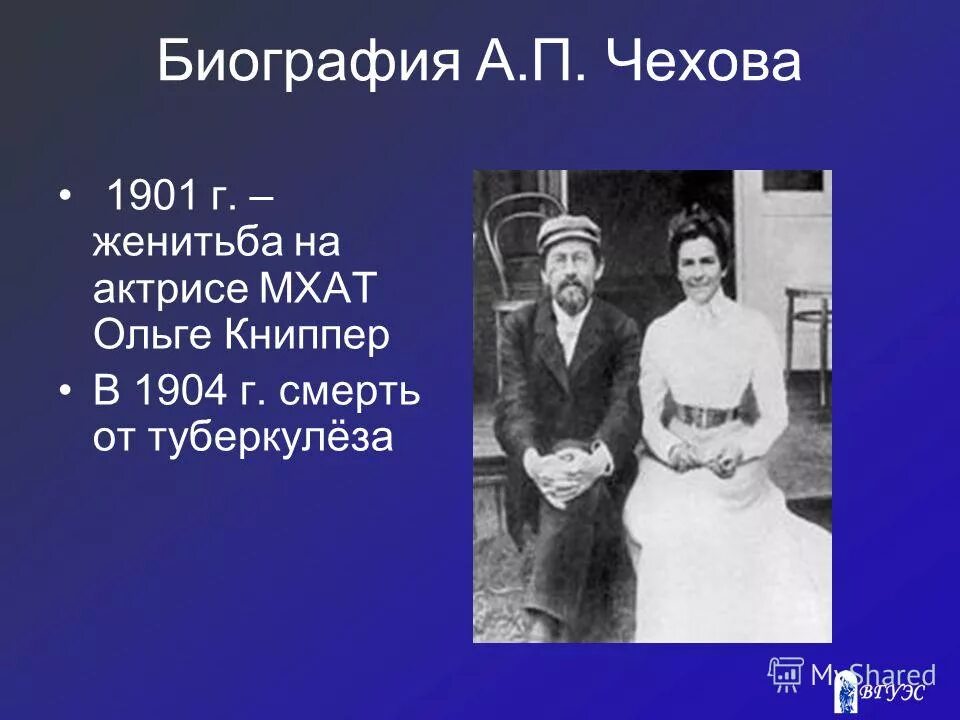 Биография А.П. Чехова

• 1901 г. – женитьба на актрисе МХАТ Ольге Книппер
• В 1904 г. смерть от туберкулёза

MyShared
ВГУЭС